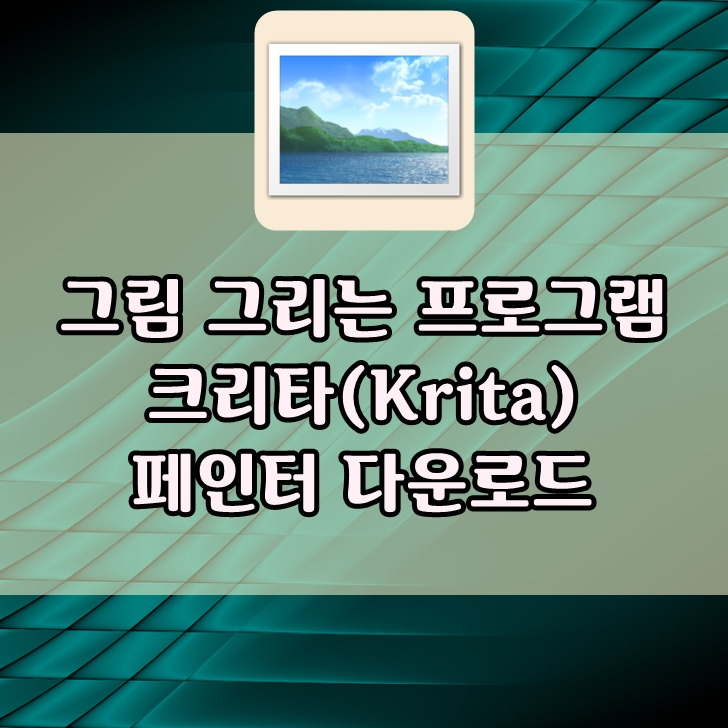 그림 그리는 프로그램
크리타(Krita)
페인터 다운로드